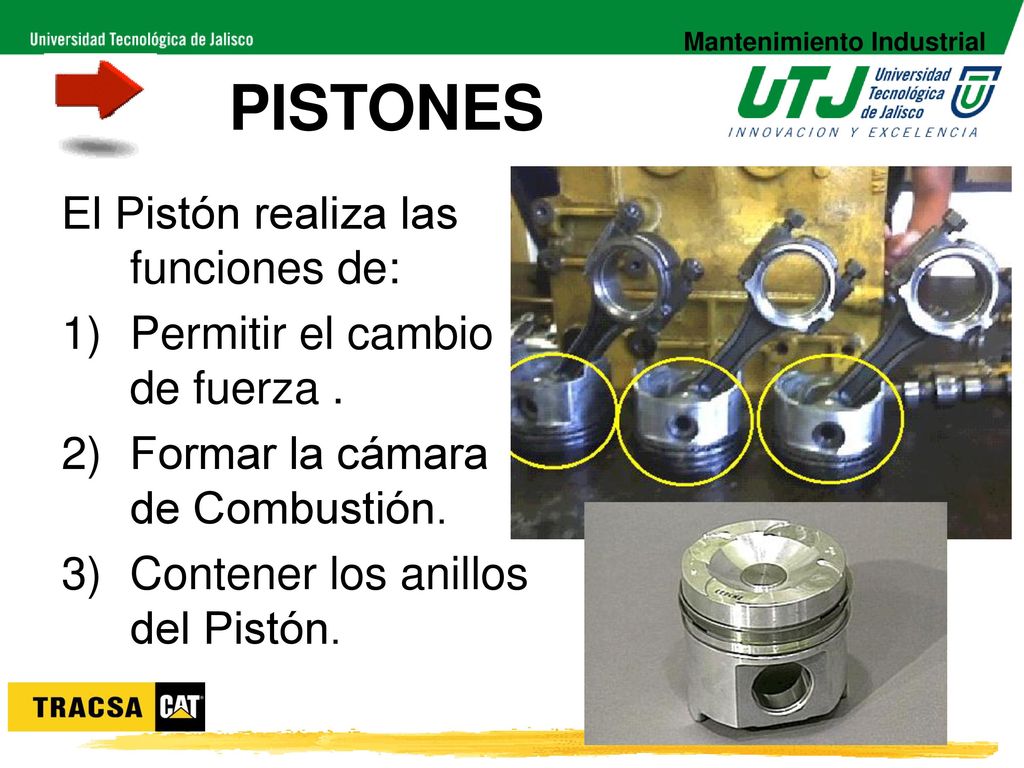 Universidad Tecnológica de Jalisco

Mantenimiento Industrial

PISTONES

UTJ Universidad Tecnológica de Jalisco
INNOVACION Y EXCELENCIA

El Pistón realiza las funciones de:

1) Permitir el cambio de fuerza .

2) Formar la cámara de Combustión.

3) Contener los anillos del Pistón.

TRACSA CAT